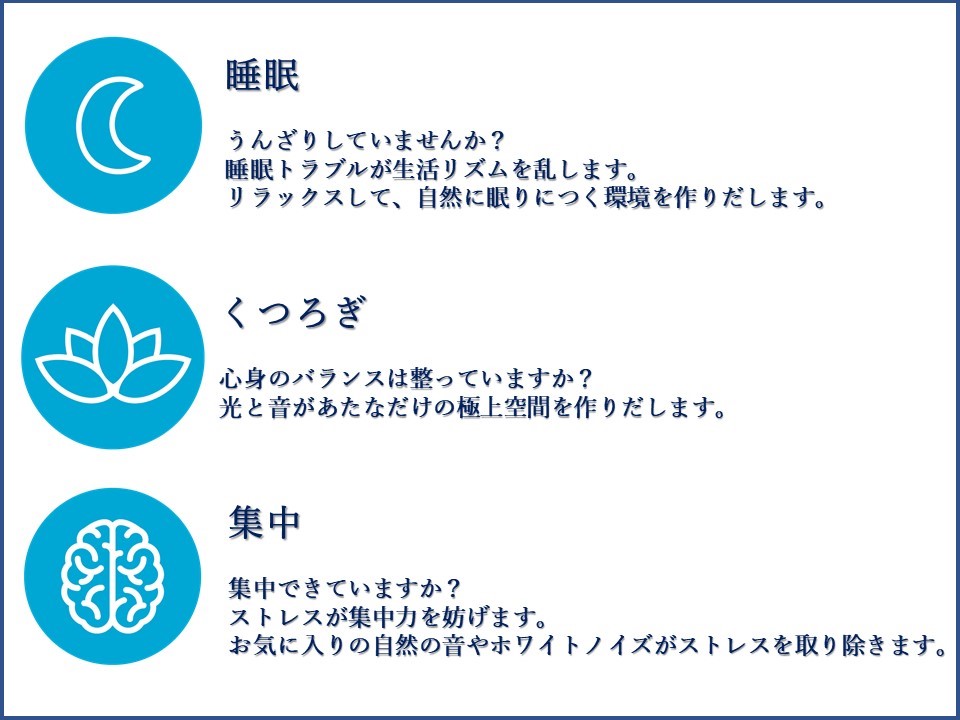 睡眠

うんざりしていませんか？
睡眠トラブルが生活リズムを乱します。
リラックスして、自然に眠りにつく環境を作りだします。

くつろぎ

心身のバランスは整っていますか？
光と音があたなだけの極上空間を作りだします。

集中

集中できていますか？
ストレスが集中力を妨げます。
お気に入りの自然の音やホワイトノイズがストレスを取り除きます。